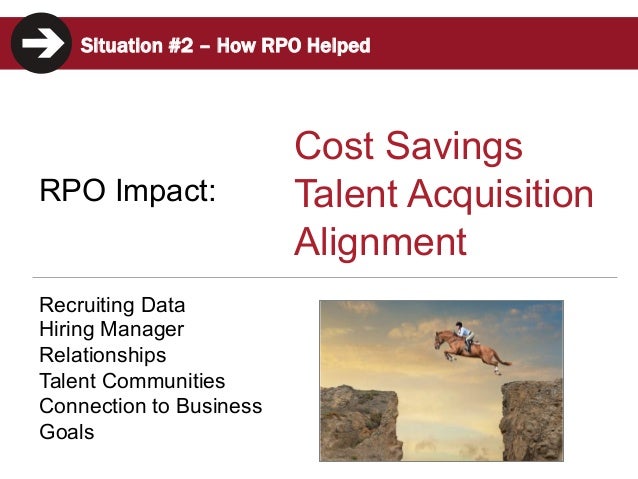 Situation #2 – How RPO Helped

RPO Impact:

Cost Savings
Talent Acquisition
Alignment

Recruiting Data
Hiring Manager Relationships
Talent Communities
Connection to Business Goals